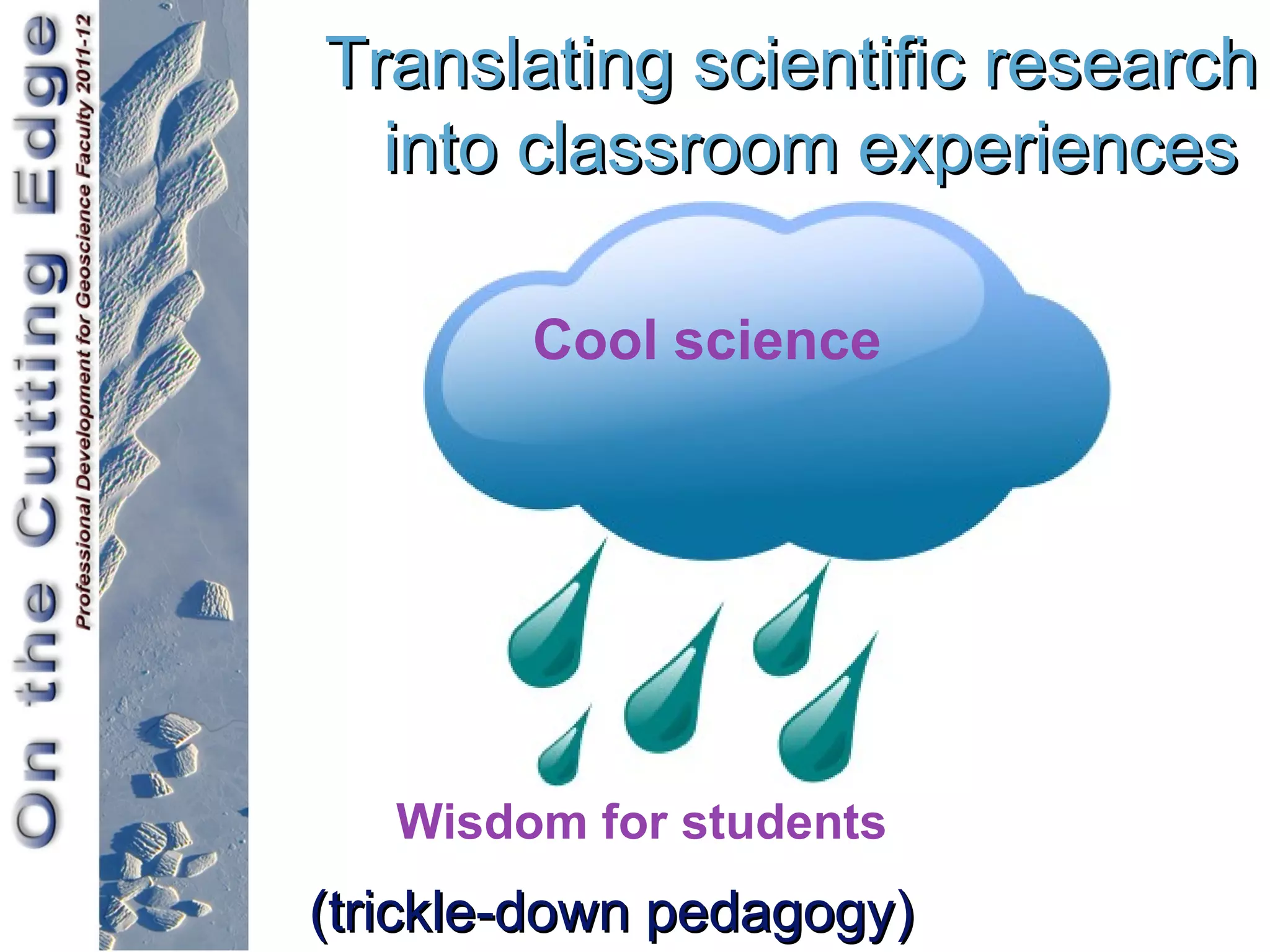 On the Cutting Edge
Professional Development for Geoscience Faculty 2011-12

Translating scientific research into classroom experiences

Cool science

Wisdom for students

(trickle-down pedagogy)